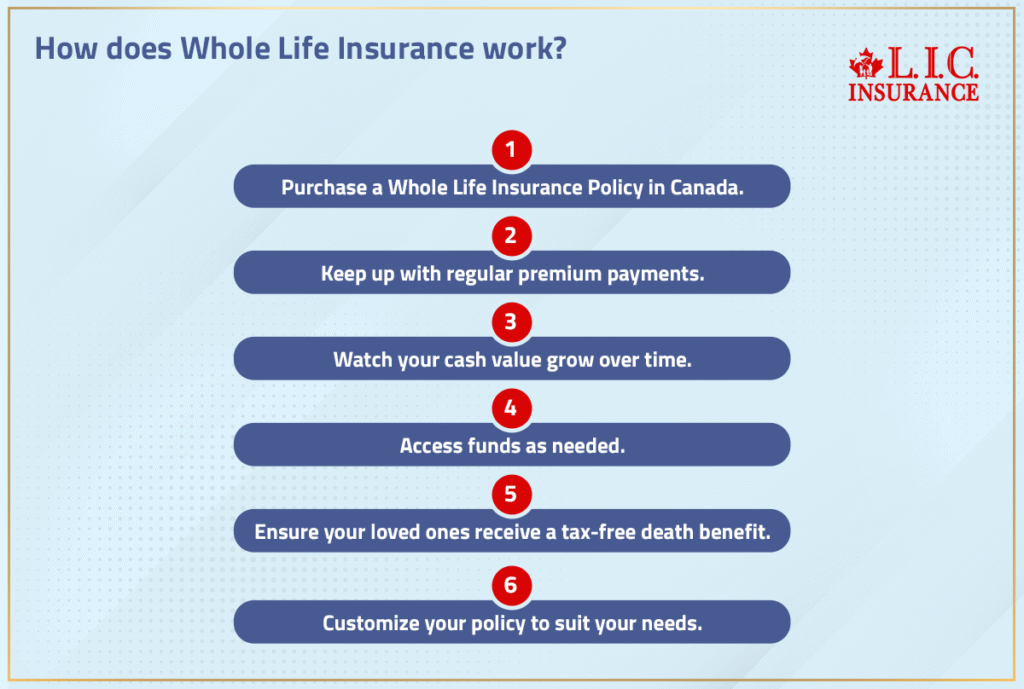 How does Whole Life Insurance work?

L.I.C. INSURANCE

1
Purchase a Whole Life Insurance Policy in Canada.

2
Keep up with regular premium payments.

3
Watch your cash value grow over time.

4
Access funds as needed.

5
Ensure your loved ones receive a tax-free death benefit.

6
Customize your policy to suit your needs.